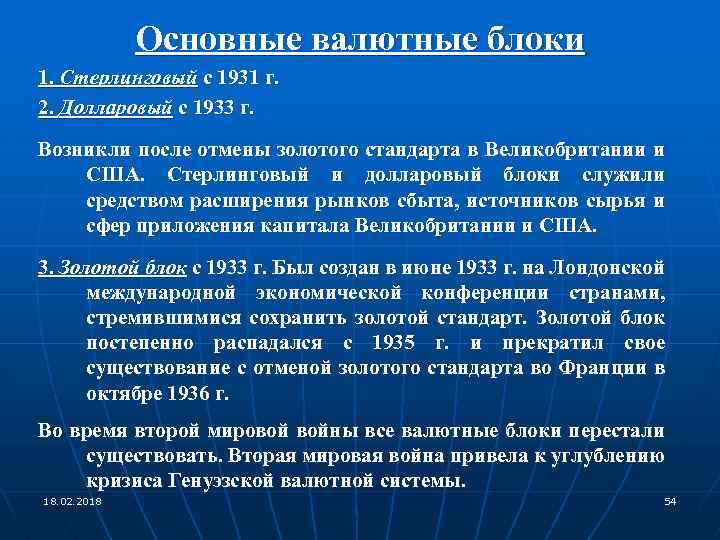 Основные валютные блоки

1. Стерлинговый с 1931 г.

2. Долларовый с 1933 г.

Возникли после отмены золотого стандарта в Великобритании и США. Стерлинговый и долларовый блоки служили средством расширения рынков сбыта, источников сырья и сфер приложения капитала Великобритании и США.

3. Золотой блок с 1933 г. Был создан в июне 1933 г. на Лондонской международной экономической конференции странами, стремившимися сохранить золотой стандарт. Золотой блок постепенно распадался с 1935 г. и прекратил свое существование с отменой золотого стандарта во Франции в октябре 1936 г.

Во время второй мировой войны все валютные блоки перестали существовать. Вторая мировая война привела к углублению кризиса Генуэзской валютной системы.

18.02.2018

54